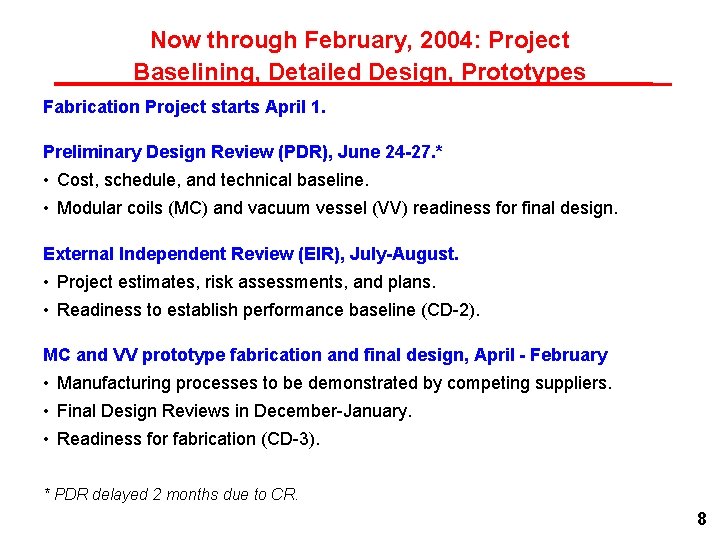 Now through February, 2004: Project Baselining, Detailed Design, Prototypes

Fabrication Project starts April 1.

Preliminary Design Review (PDR), June 24-27.*
• Cost, schedule, and technical baseline.
• Modular coils (MC) and vacuum vessel (VV) readiness for final design.

External Independent Review (EIR), July-August.
• Project estimates, risk assessments, and plans.
• Readiness to establish performance baseline (CD-2).

MC and VV prototype fabrication and final design, April - February
• Manufacturing processes to be demonstrated by competing suppliers.
• Final Design Reviews in December-January.
• Readiness for fabrication (CD-3).

* PDR delayed 2 months due to CR.

8